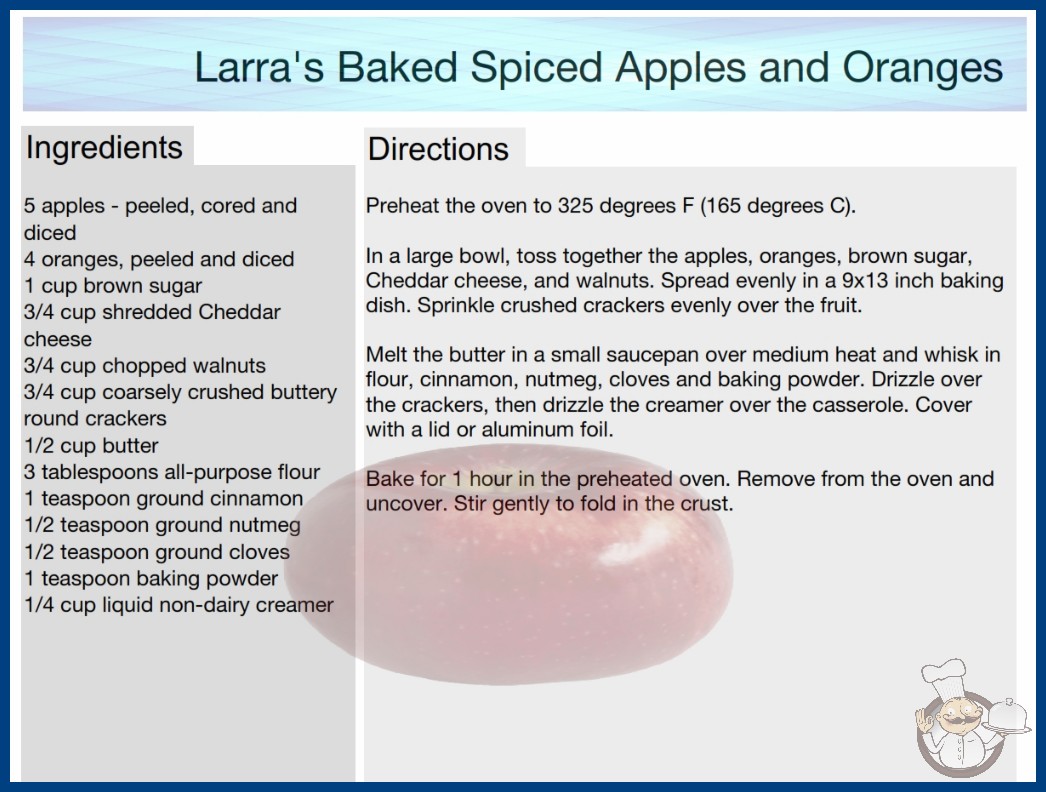 Larra's Baked Spiced Apples and Oranges

Ingredients

5 apples - peeled, cored and diced
4 oranges, peeled and diced
1 cup brown sugar
3/4 cup shredded Cheddar cheese
3/4 cup chopped walnuts
3/4 cup coarsely crushed buttery round crackers
1/2 cup butter
3 tablespoons all-purpose flour
1 teaspoon ground cinnamon
1/2 teaspoon ground nutmeg
1/2 teaspoon ground cloves
1 teaspoon baking powder
1/4 cup liquid non-dairy creamer

Directions

Preheat the oven to 325 degrees F (165 degrees C).

In a large bowl, toss together the apples, oranges, brown sugar, Cheddar cheese, and walnuts. Spread evenly in a 9x13 inch baking dish. Sprinkle crushed crackers evenly over the fruit.

Melt the butter in a small saucepan over medium heat and whisk in flour, cinnamon, nutmeg, cloves and baking powder. Drizzle over the crackers, then drizzle the creamer over the casserole. Cover with a lid or aluminum foil.

Bake for 1 hour in the preheated oven. Remove from the oven and uncover. Stir gently to fold in the crust.